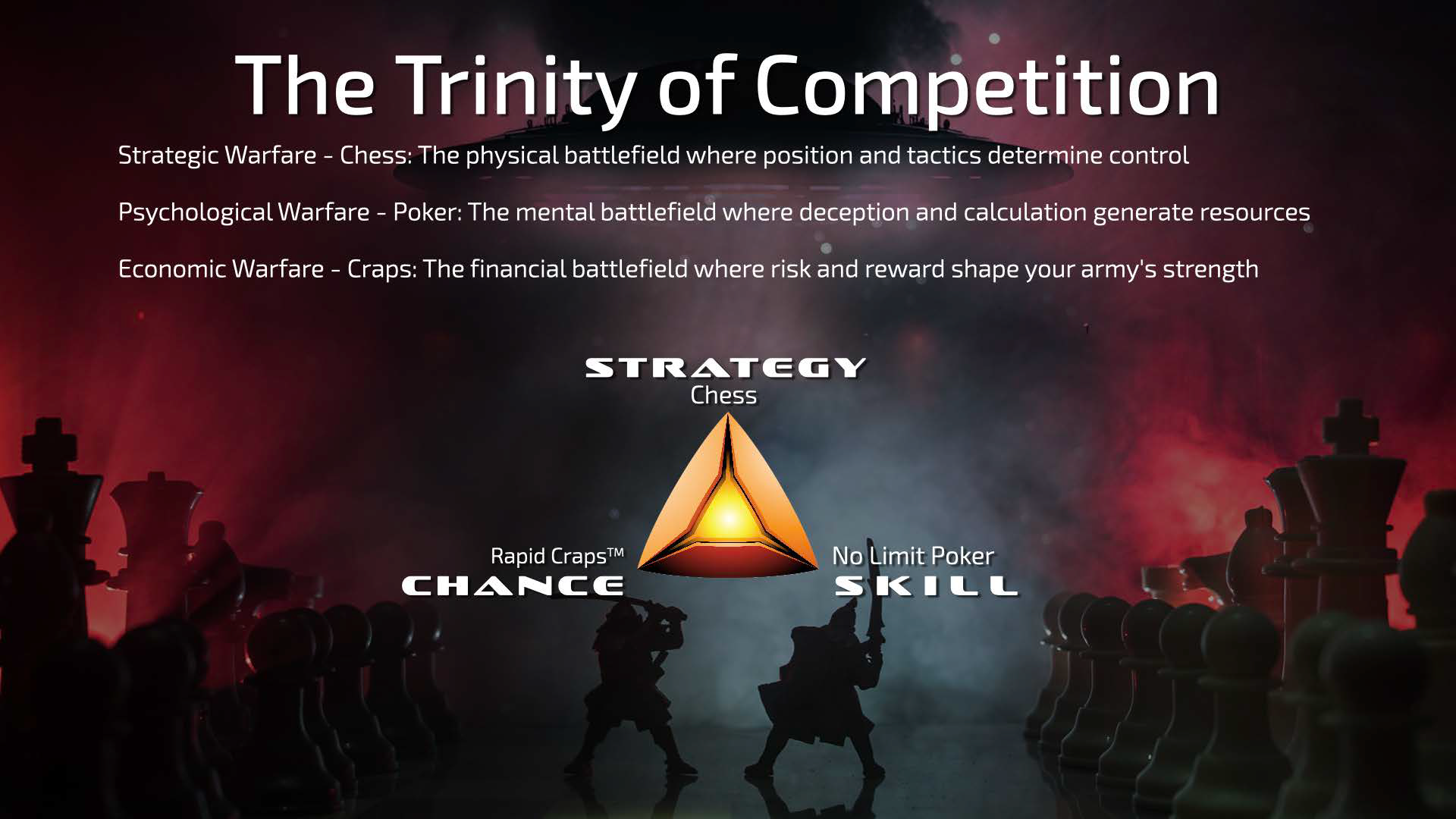 The Trinity of Competition

Strategic Warfare - Chess: The physical battlefield where position and tactics determine control

Psychological Warfare - Poker: The mental battlefield where deception and calculation generate resources

Economic Warfare - Craps: The financial battlefield where risk and reward shape your army's strength

STRATEGY
Chess

Rapid Craps™
CHANCE

No Limit Poker
SKILL